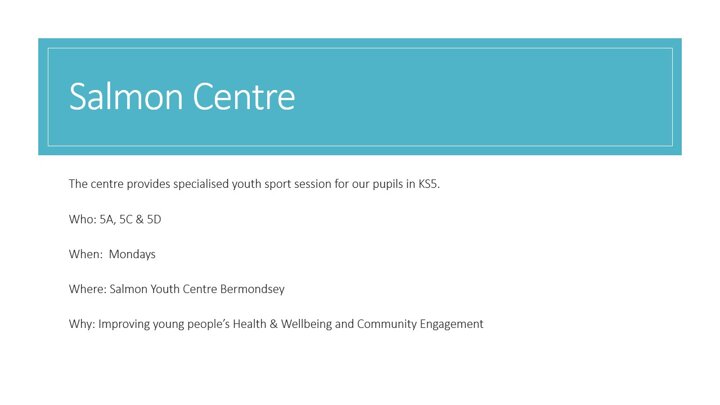 Salmon Centre

The centre provides specialised youth sport session for our pupils in KS5.

Who: 5A, 5C & 5D

When: Mondays

Where: Salmon Youth Centre Bermondsey

Why: Improving young people's Health & Wellbeing and Community Engagement